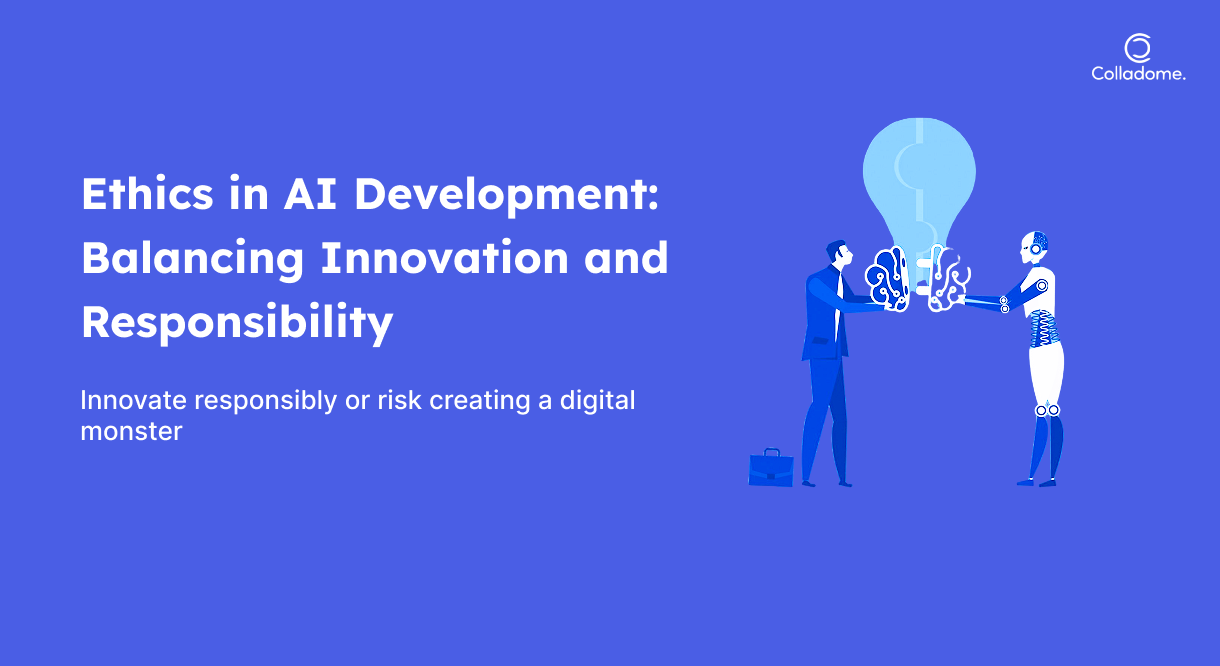 Colladome.

Ethics in AI Development: Balancing Innovation and Responsibility

Innovate responsibly or risk creating a digital monster